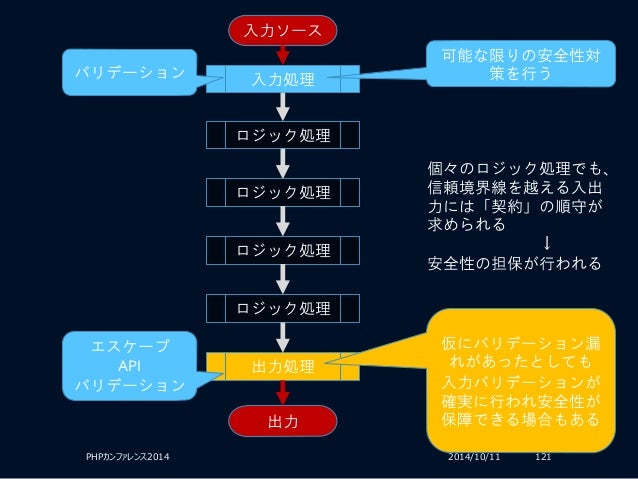 入力ソース

バリデーション

入力処理

可能な限りの安全性対策を行う

ロジック処理

ロジック処理

ロジック処理

ロジック処理

個々のロジック処理でも、信頼境界線を越える入出力には「契約」の順守が求められる
↓
安全性の担保が行われる

エスケープ
API
バリデーション

出力処理

仮にバリデーション漏れがあったとしても入力バリデーションが確実に行われ安全性が保障できる場合もある

出力

PHPカンファレンス2014

2014/10/11

121